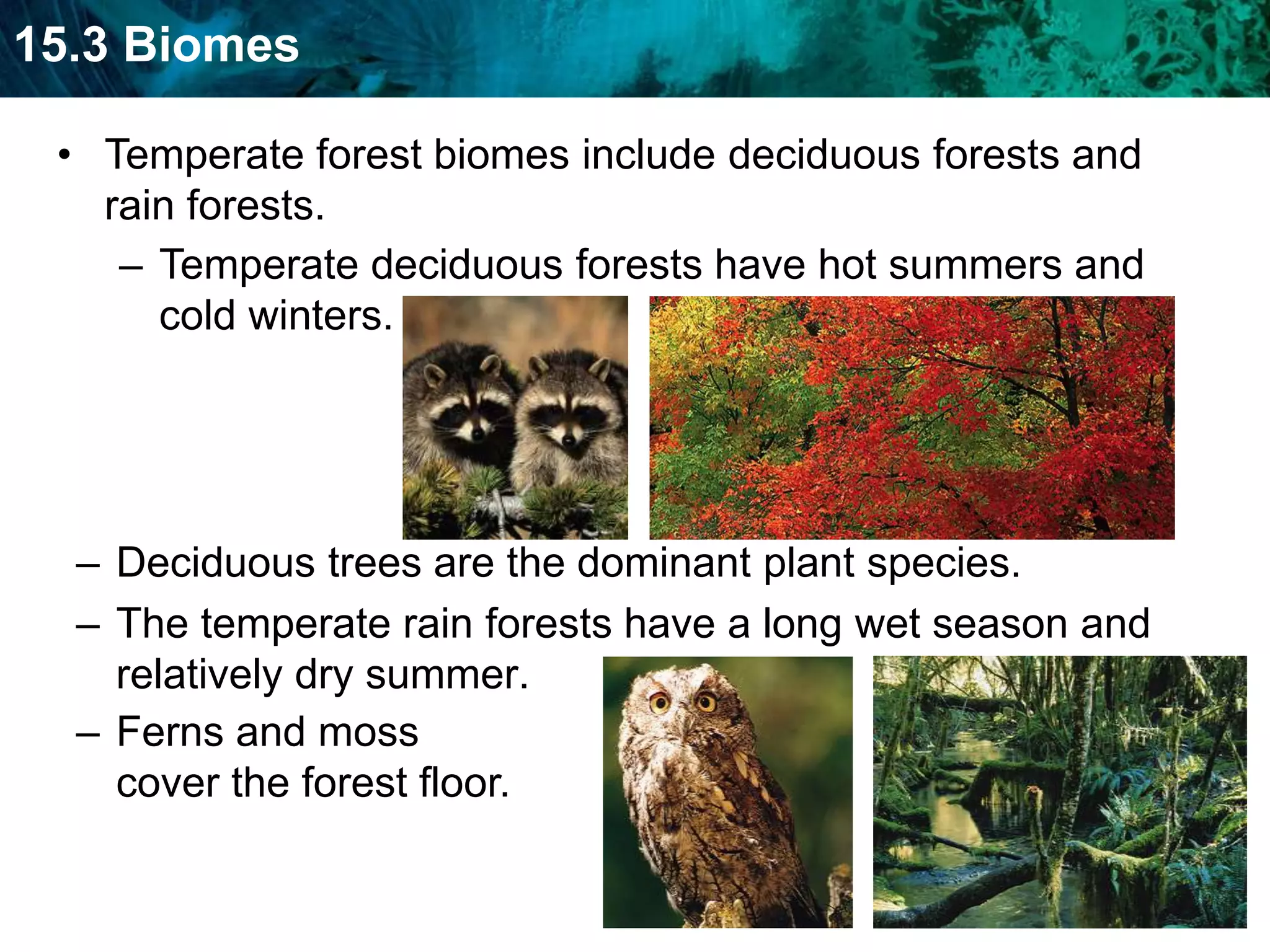 15.3 Biomes

• Temperate forest biomes include deciduous forests and rain forests.

– Temperate deciduous forests have hot summers and cold winters.

– Deciduous trees are the dominant plant species.

– The temperate rain forests have a long wet season and relatively dry summer.

– Ferns and moss cover the forest floor.